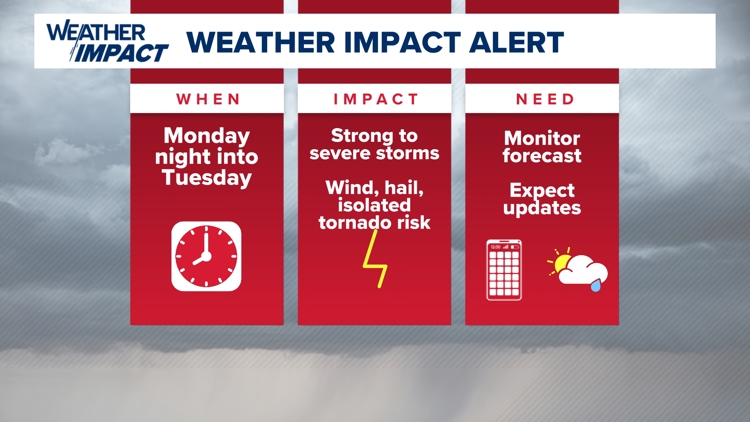 WEATHER IMPACT

WEATHER IMPACT ALERT

WHEN

Monday night into Tuesday

IMPACT

Strong to severe storms

Wind, hail, isolated tornado risk

NEED

Monitor forecast

Expect updates

12:00